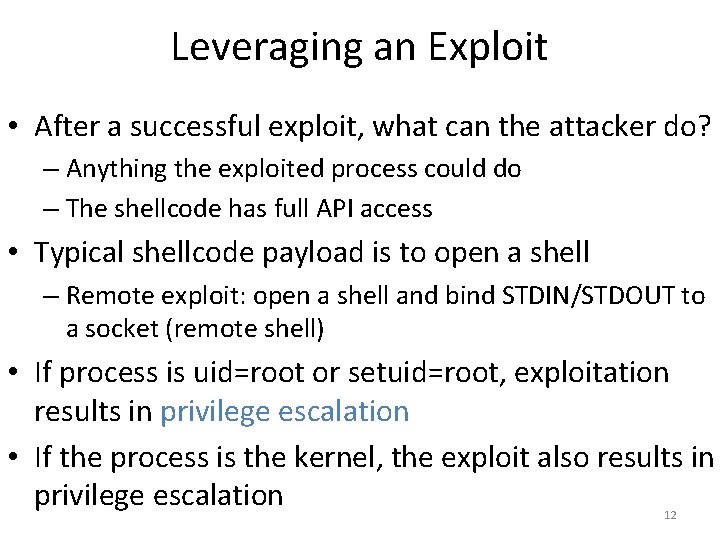 Leveraging an Exploit

• After a successful exploit, what can the attacker do?
– Anything the exploited process could do
– The shellcode has full API access

• Typical shellcode payload is to open a shell
– Remote exploit: open a shell and bind STDIN/STDOUT to a socket (remote shell)

• If process is uid=root or setuid=root, exploitation results in privilege escalation

• If the process is the kernel, the exploit also results in privilege escalation

12